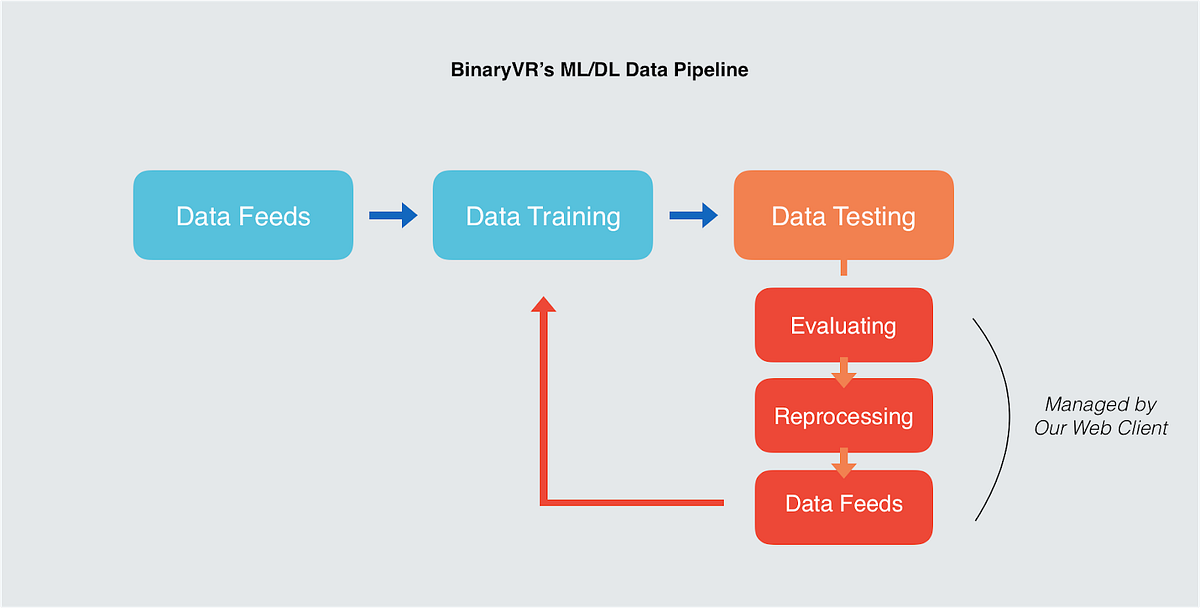 BinaryVR's ML/DL Data Pipeline

Data Feeds

Data Training

Data Testing

Evaluating

Reprocessing

Data Feeds

Managed by
Our Web Client